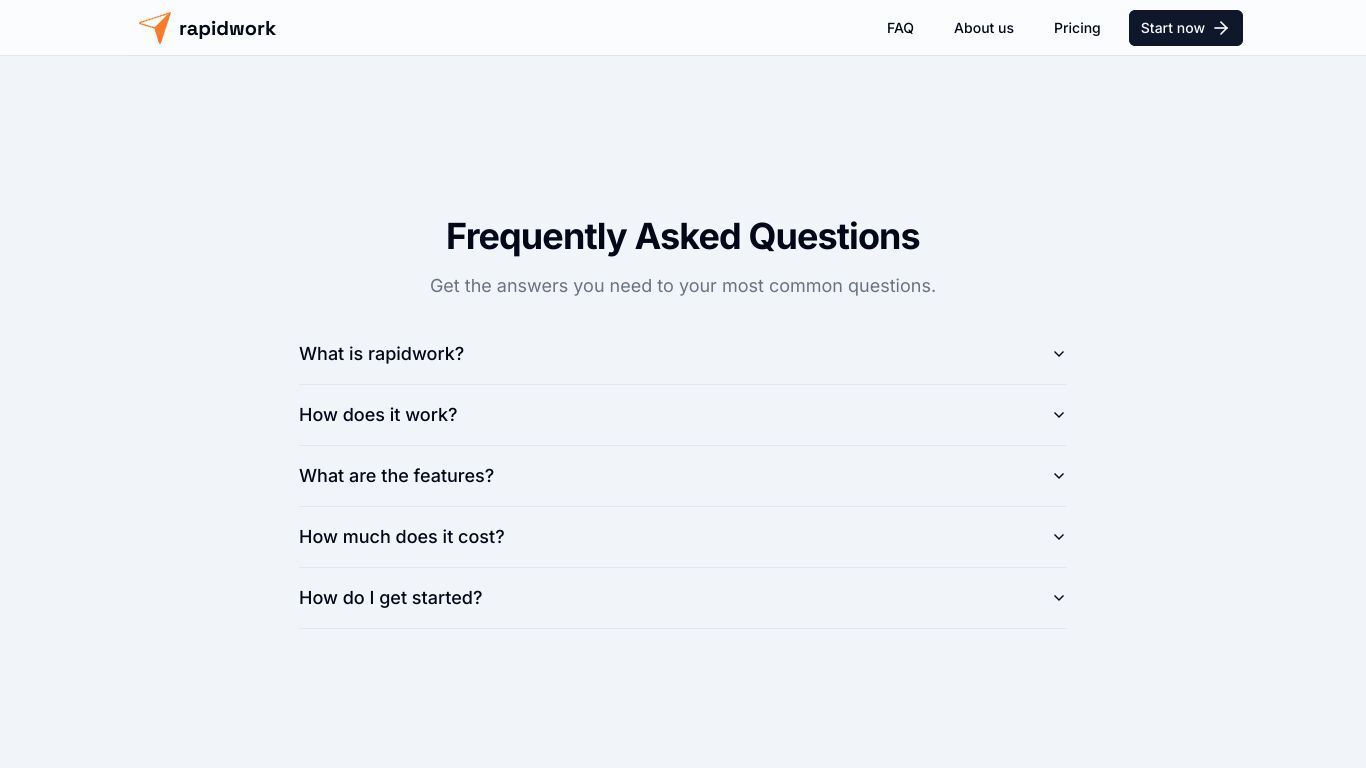 rapidwork

FAQ About us Pricing Start now

Frequently Asked Questions

Get the answers you need to your most common questions.

What is rapidwork?

How does it work?

What are the features?

How much does it cost?

How do I get started?